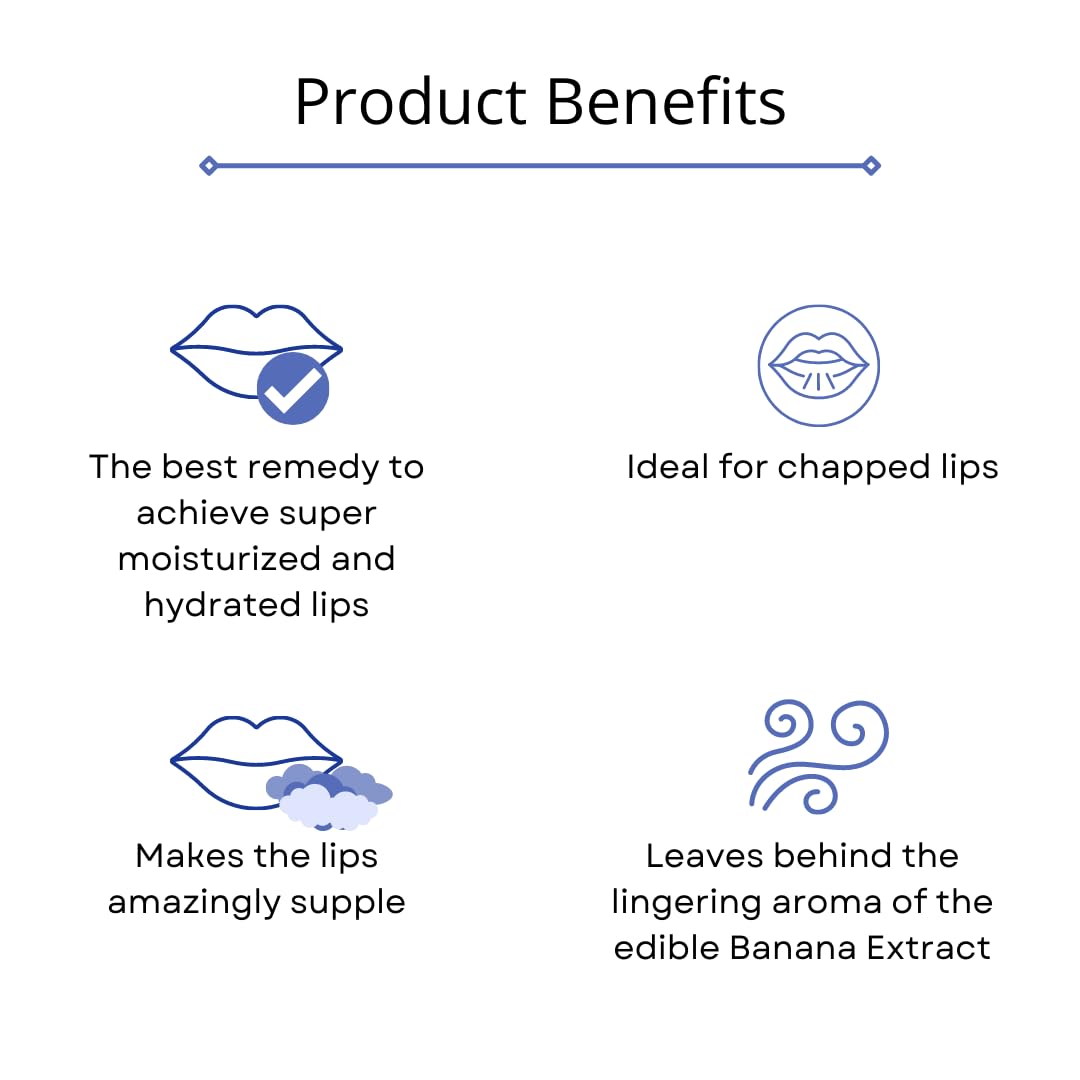 Product Benefits

The best remedy to achieve super moisturized and hydrated lips

Ideal for chapped lips

Makes the lips amazingly supple

Leaves behind the lingering aroma of the edible Banana Extract